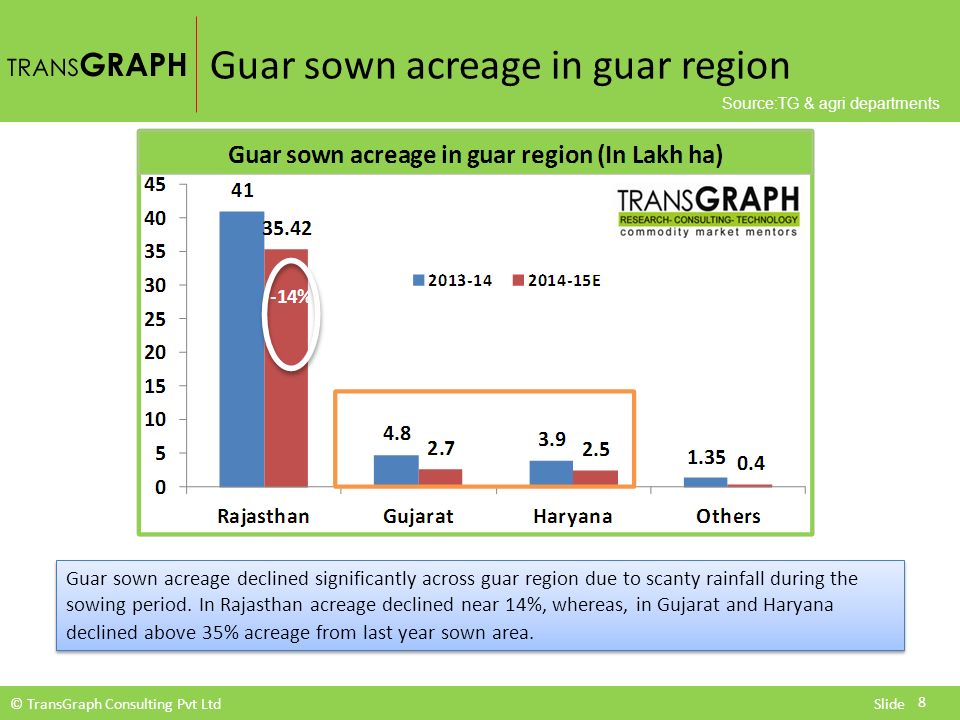 TRANSGRAPH Guar sown acreage in guar region

Source:TG & agri departments

Guar sown acreage in guar region (In Lakh ha)

TRANSGRAPH
RESEARCH- CONSULTING- TECHNOLOGY
commodity market mentors

2013-14 2014-15E

45
40
35
30
25
20
15
10
5
0

41
35.42
-14%
4.8
2.7
3.9
2.5
1.35
0.4

Rajasthan Gujarat Haryana Others

Guar sown acreage declined significantly across guar region due to scanty rainfall during the sowing period. In Rajasthan acreage declined near 14%, whereas, in Gujarat and Haryana declined above 35% acreage from last year sown area.

© TransGraph Consulting Pvt Ltd

Slide 8